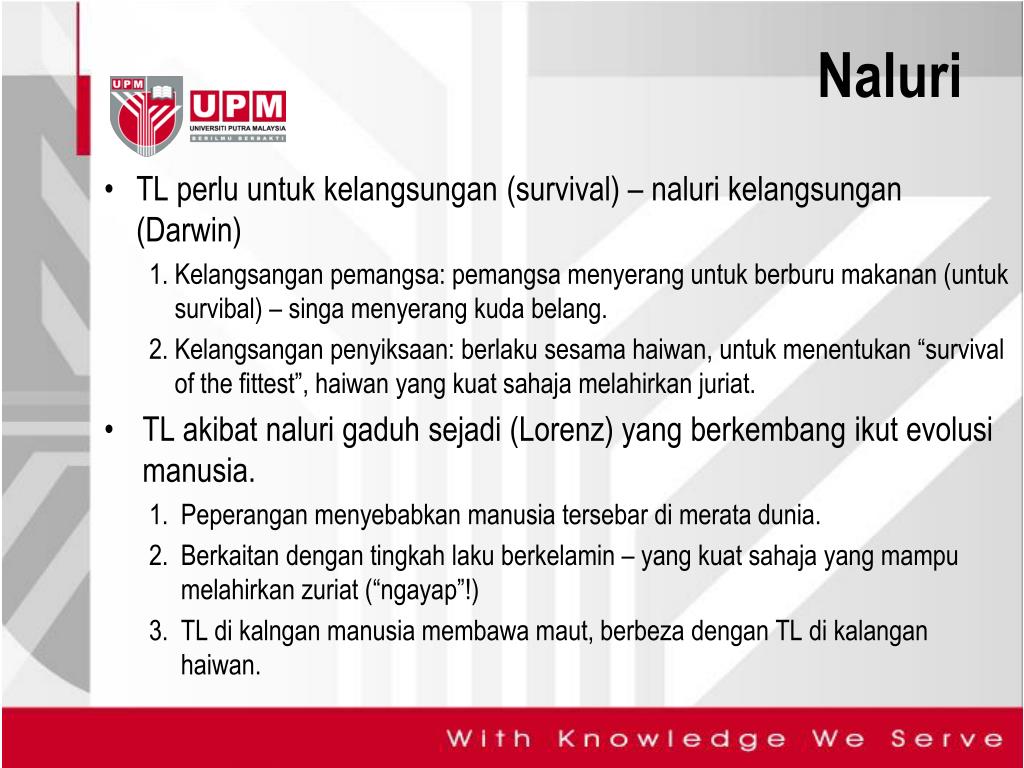 UPM
UPM
UNIVERSITI PUTRA MALAYSIA
BERILMU BERBAKTI

Naluri

• TL perlu untuk kelangsungan (survival) – naluri kelangsungan (Darwin)
1. Kelangsangan pemangsa: pemangsa menyerang untuk berburu makanan (untuk survibal) – singa menyerang kuda belang.
2. Kelangsangan penyiksaan: berlaku sesama haiwan, untuk menentukan “survival of the fittest”, haiwan yang kuat sahaja melahirkan juriat.
• TL akibat naluri gaduh sejadi (Lorenz) yang berkembang ikut evolusi manusia.
1. Peperangan menyebabkan manusia tersebar di merata dunia.
2. Berkaitan dengan tingkah laku berkelamin – yang kuat sahaja yang mampu melahirkan zuriat (“ngayap”!)
3. TL di kalngan manusia membawa maut, berbeza dengan TL di kalangan haiwan.

With Knowledge We Serve